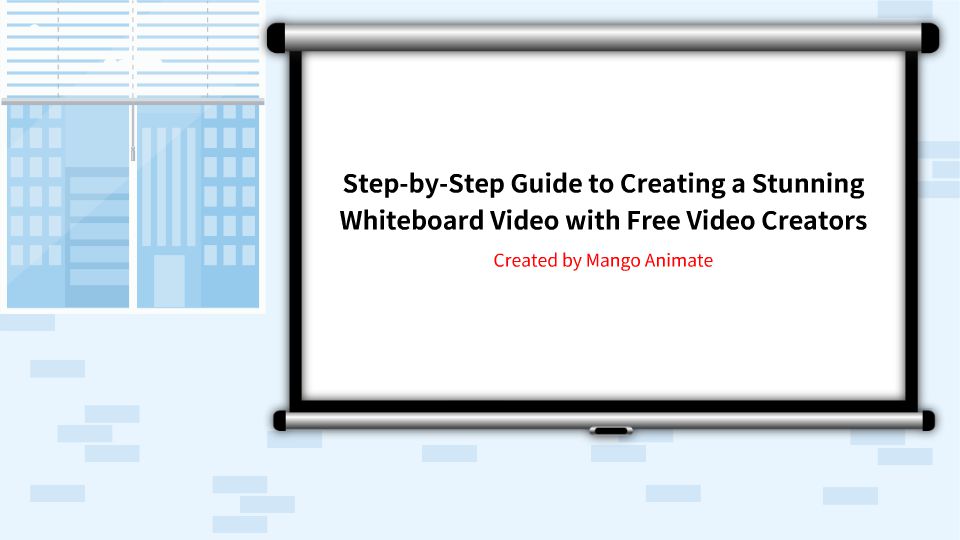 Step-by-Step Guide to Creating a Stunning Whiteboard Video with Free Video Creators

Created by Mango Animate